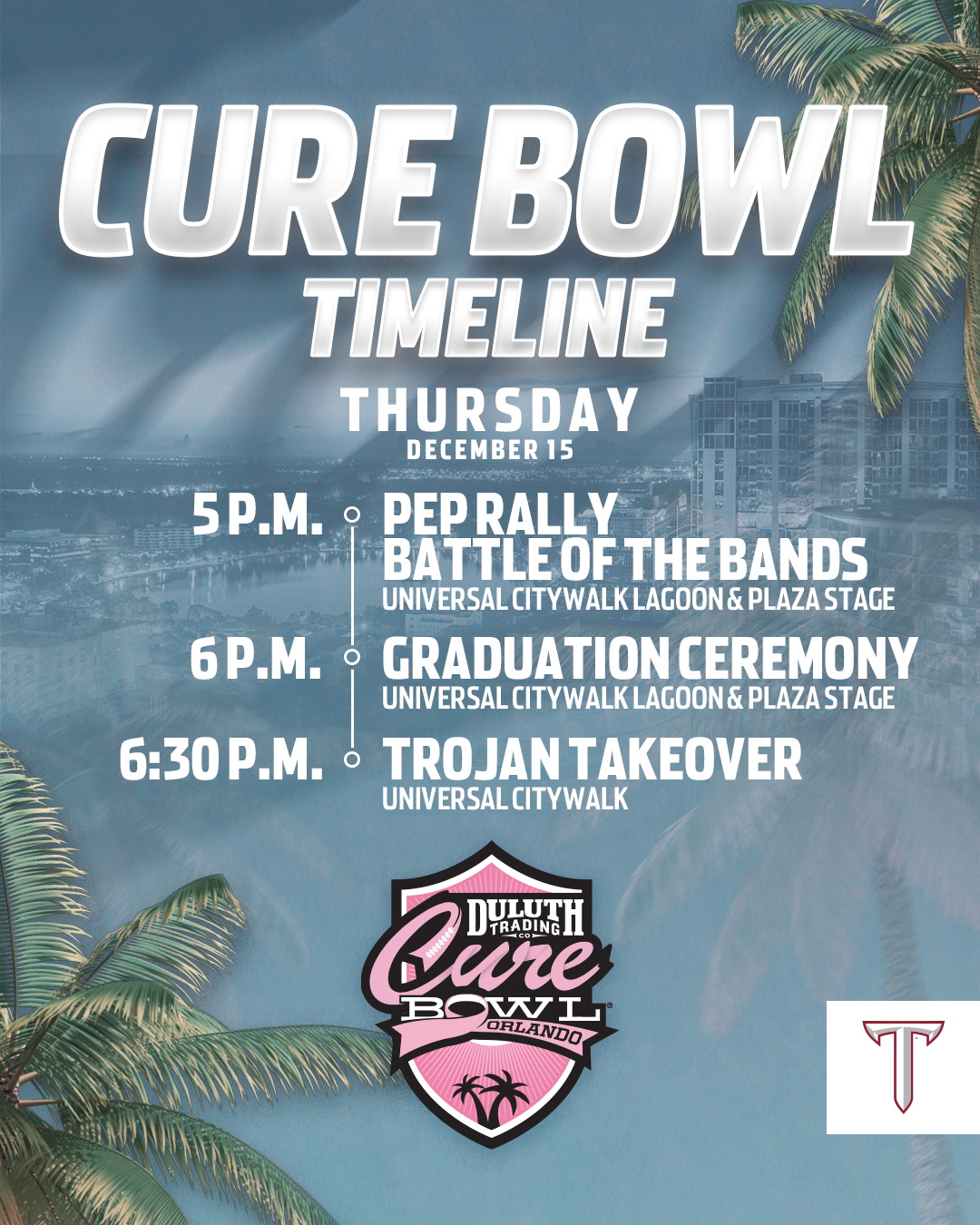 CURE BOWL
TIMELINE

THURSDAY
DECEMBER 15

5 P.M. PEP RALLY
BATTLE OF THE BANDS
UNIVERSAL CITYWALK LAGOON & PLAZA STAGE

6 P.M. GRADUATION CEREMONY
UNIVERSAL CITYWALK LAGOON & PLAZA STAGE

6:30 P.M. TROJAN TAKEOVER
UNIVERSAL CITYWALK

DULUTH TRADING CO
Cure
BOWL
ORLANDO

T